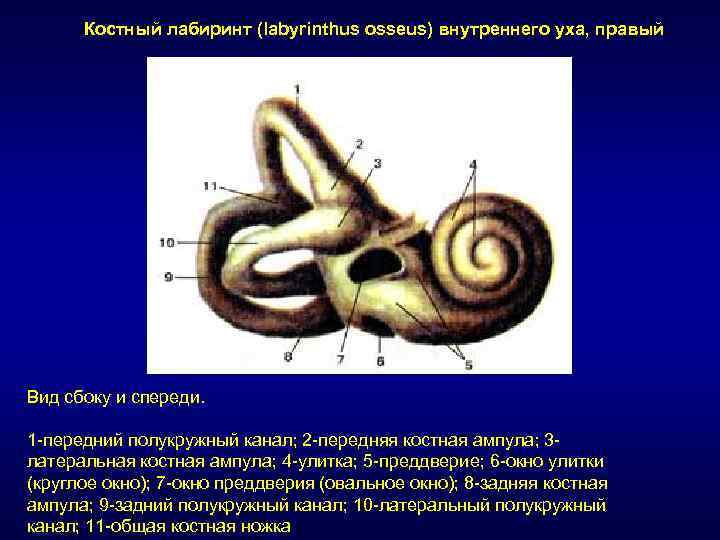 Костный лабиринт (labyrinthus osseus) внутреннего уха, правый

1
2
3
4
11
10
9
8
7
6
5

Вид сбоку и спереди.

1-передний полукружный канал; 2-передняя костная ампула; 3-латеральная костная ампула; 4-улитка; 5-преддверие; 6-окно улитки (круглое окно); 7-окно преддверия (овальное окно); 8-задняя костная ампула; 9-задний полукружный канал; 10-латеральный полукружный канал; 11-общая костная ножка